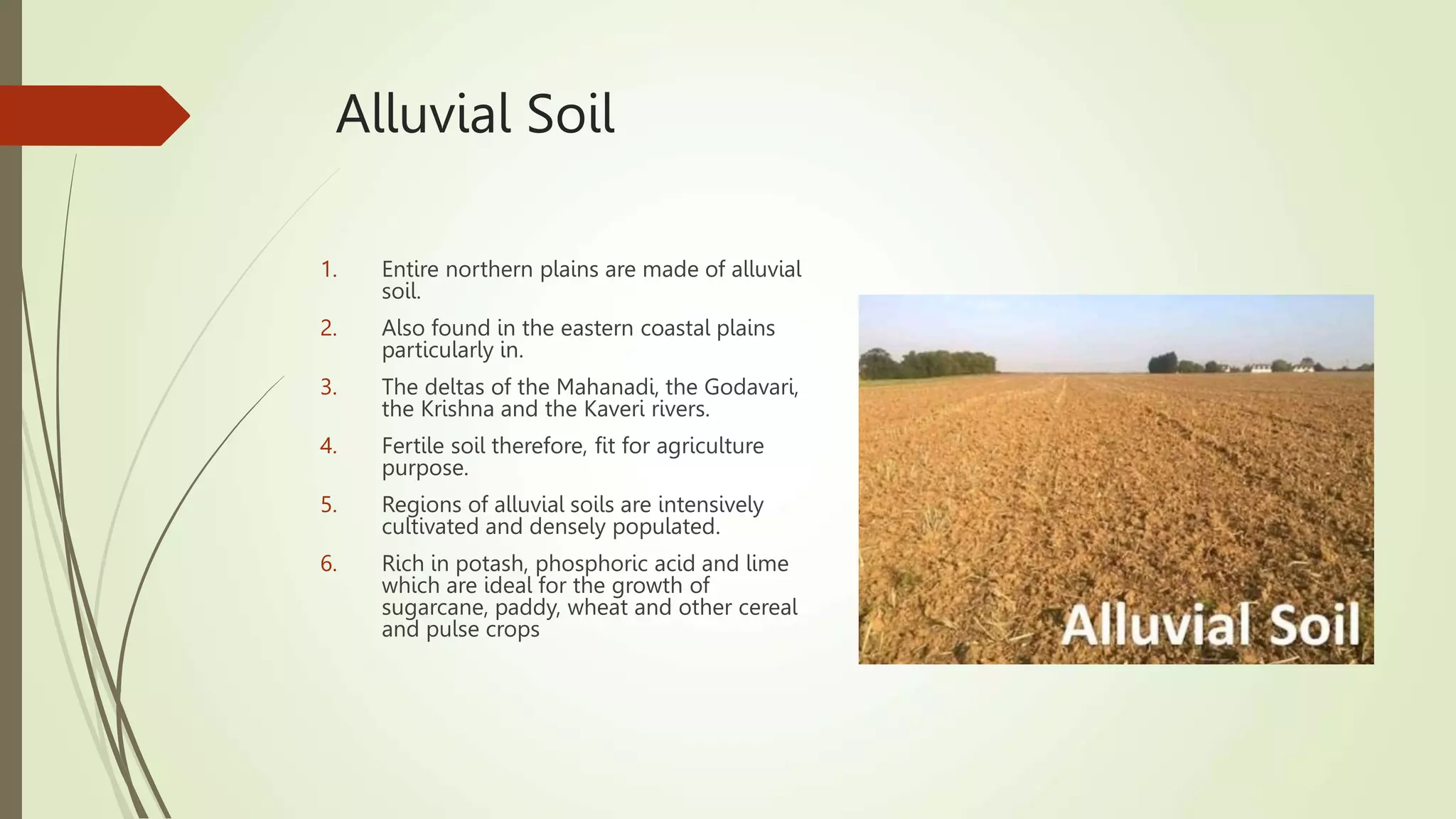 Alluvial Soil

1. Entire northern plains are made of alluvial soil.

2. Also found in the eastern coastal plains particularly in.

3. The deltas of the Mahanadi, the Godavari, the Krishna and the Kaveri rivers.

4. Fertile soil therefore, fit for agriculture purpose.

5. Regions of alluvial soils are intensively cultivated and densely populated.

6. Rich in potash, phosphoric acid and lime which are ideal for the growth of sugarcane, paddy, wheat and other cereal and pulse crops

Alluvial Soil